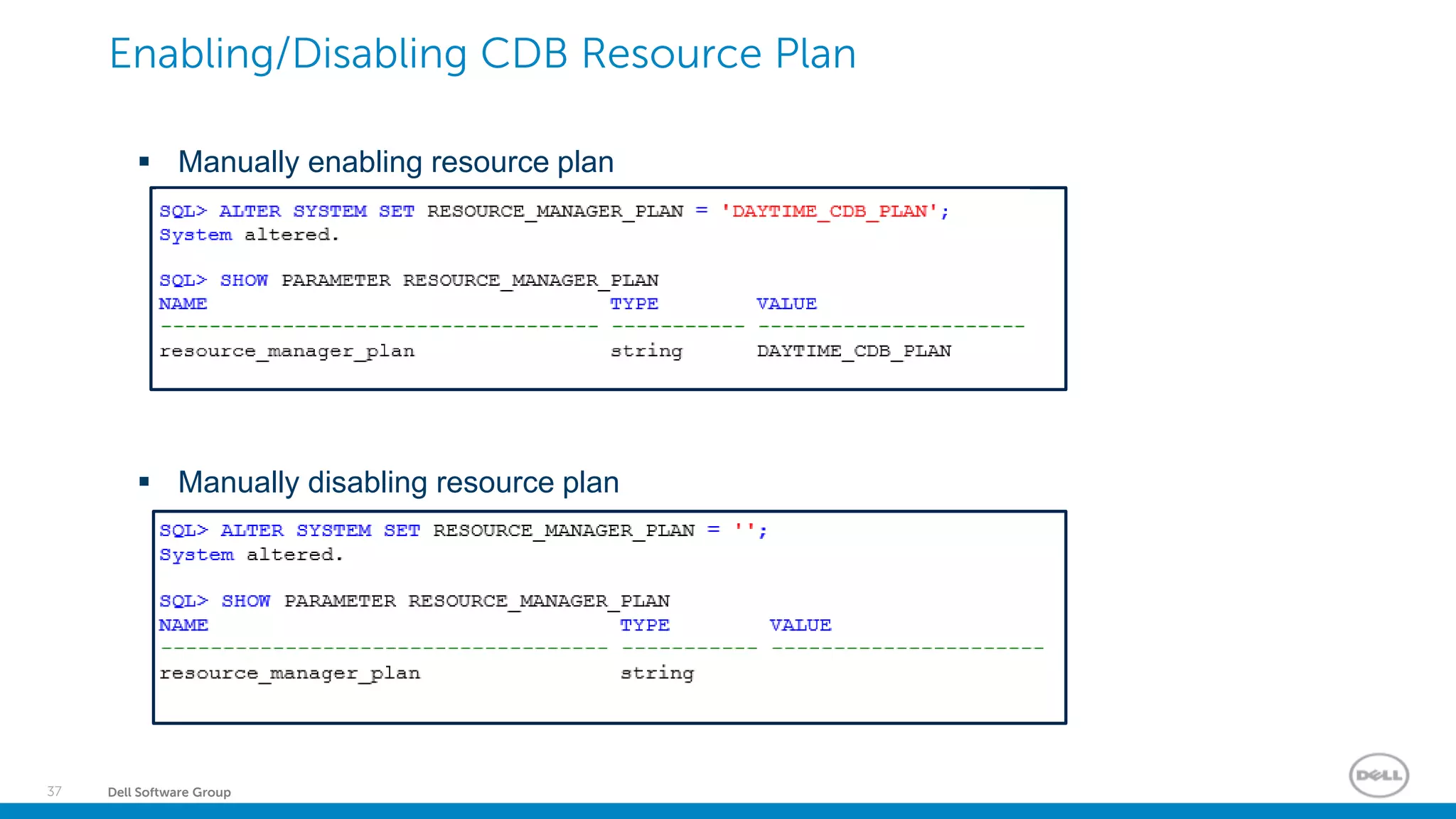 Enabling/Disabling CDB Resource Plan

▪ Manually enabling resource plan

SQL> ALTER SYSTEM SET RESOURCE_MANAGER_PLAN = 'DAYTIME_CDB_PLAN';
System altered.

SQL> SHOW PARAMETER RESOURCE_MANAGER_PLAN
NAME                                 TYPE        VALUE
------------------------------------ ----------- ----------------------
resource_manager_plan                string      DAYTIME_CDB_PLAN

▪ Manually disabling resource plan

SQL> ALTER SYSTEM SET RESOURCE_MANAGER_PLAN = '';
System altered.

SQL> SHOW PARAMETER RESOURCE_MANAGER_PLAN
NAME                                 TYPE        VALUE
------------------------------------ ----------- ----------------------
resource_manager_plan                string

37 Dell Software Group

DELL